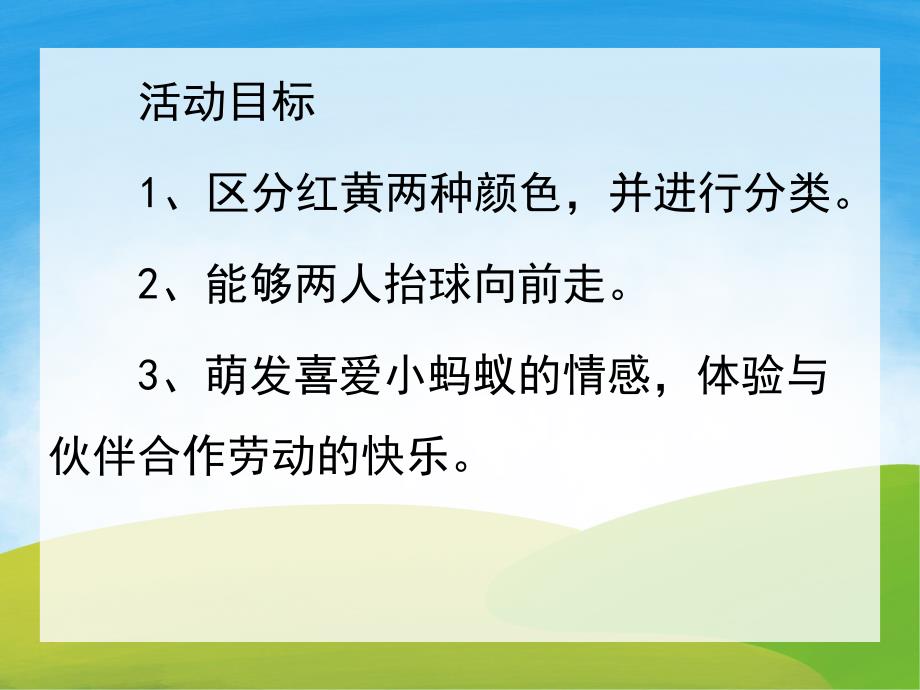 活动目标

1、区分红黄两种颜色，并进行分类。

2、能够两人抬球向前走。

3、萌发喜爱小蚂蚁的情感，体验与伙伴合作劳动的快乐。